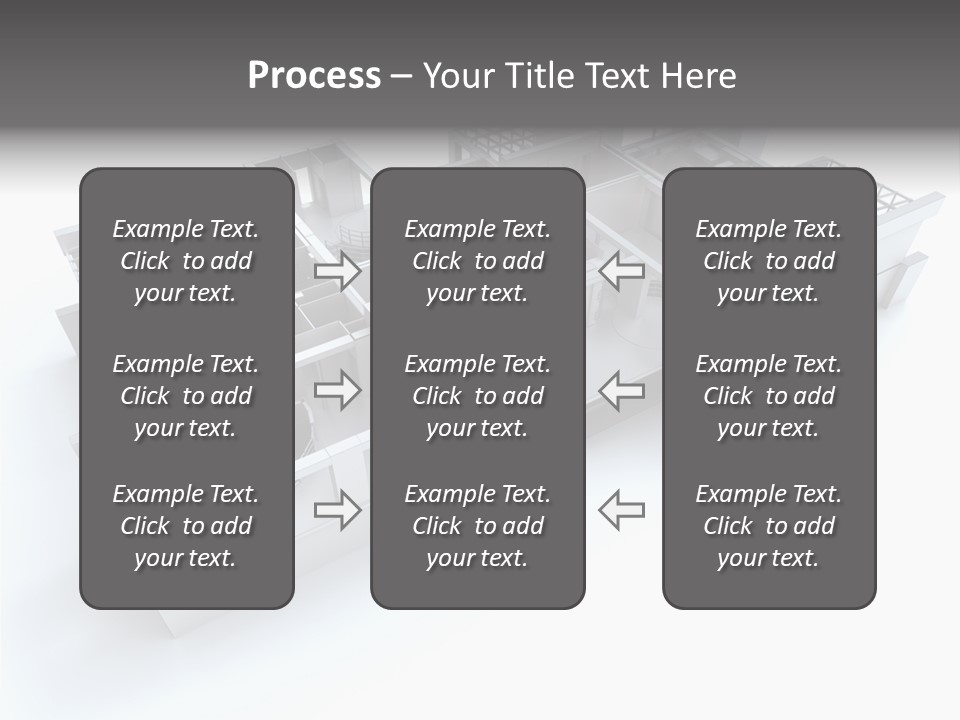 Process – Your Title Text Here

Example Text. Click to add your text.

Example Text. Click to add your text.

Example Text. Click to add your text.

Example Text. Click to add your text.

Example Text. Click to add your text.

Example Text. Click to add your text.

Example Text. Click to add your text.

Example Text. Click to add your text.

Example Text. Click to add your text.